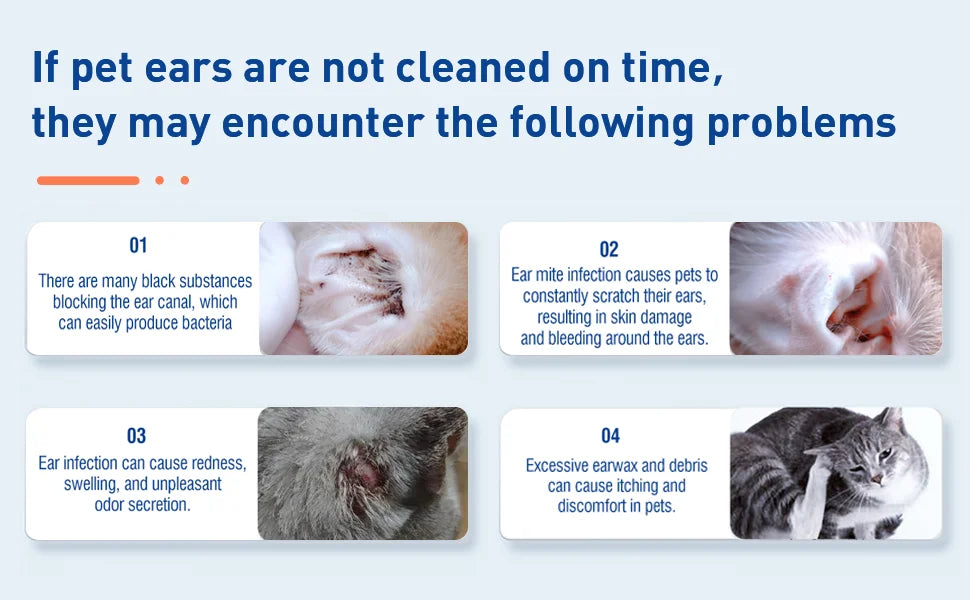 If pet ears are not cleaned on time, they may encounter the following problems

01
There are many black substances blocking the ear canal, which can easily produce bacteria

02
Ear mite infection causes pets to constantly scratch their ears, resulting in skin damage and bleeding around the ears.

03
Ear infection can cause redness, swelling, and unpleasant odor secretion.

04
Excessive earwax and debris can cause itching and discomfort in pets.